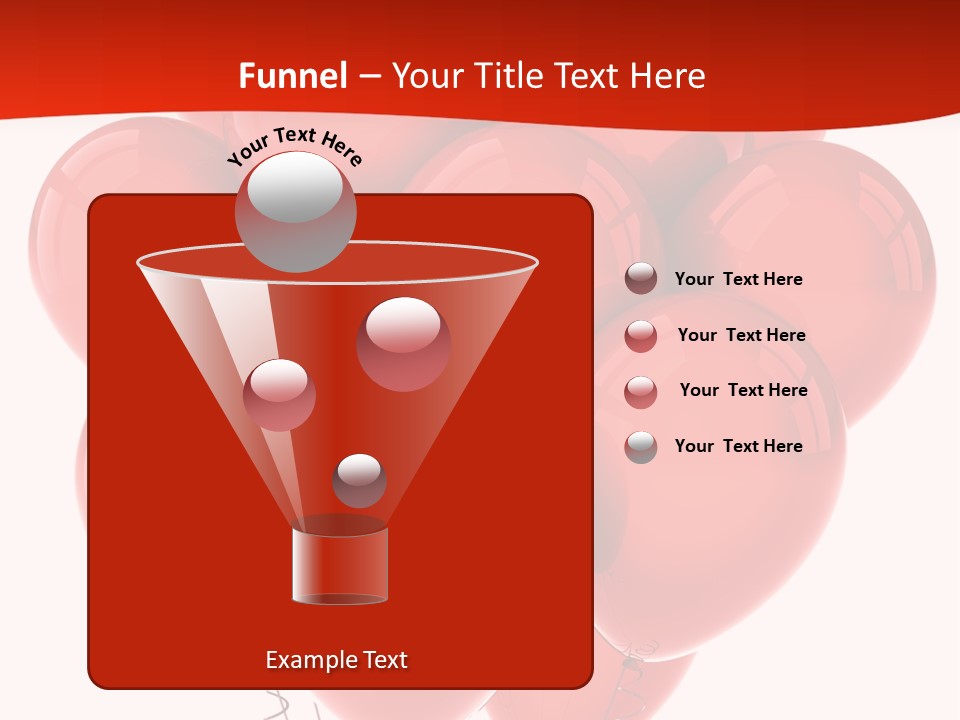 Funnel – Your Title Text Here

Your Text Here

Your Text Here

Your Text Here

Your Text Here

Your Text Here

Example Text